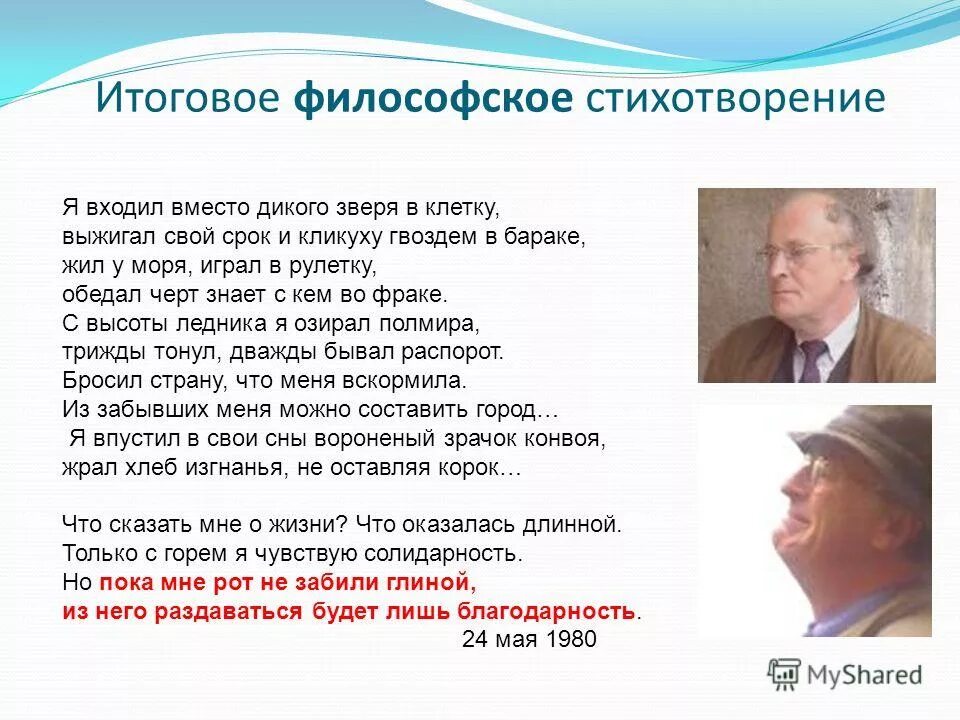 Итоговое философское стихотворение

Я входил вместо дикого зверя в клетку,
выжигал свой срок и кликуху гвоздем в бараке,
жил у моря, играл в рулетку,
обедал черт знает с кем во фраке.
С высоты ледника я озирал полмира,
трижды тонул, дважды бывал распорот.
Бросил страну, что меня вскормила.
Из забывших меня можно составить город…
Я впустил в свои сны вороненый зрачок конвоя,
жрал хлеб изгнанья, не оставляя корок…

Что сказать мне о жизни? Что оказалась длинной.
Только с горем я чувствую солидарность.
Но пока мне рот не забили глиной,
из него раздаваться будет лишь благодарность.
24 мая 1980

MyShared